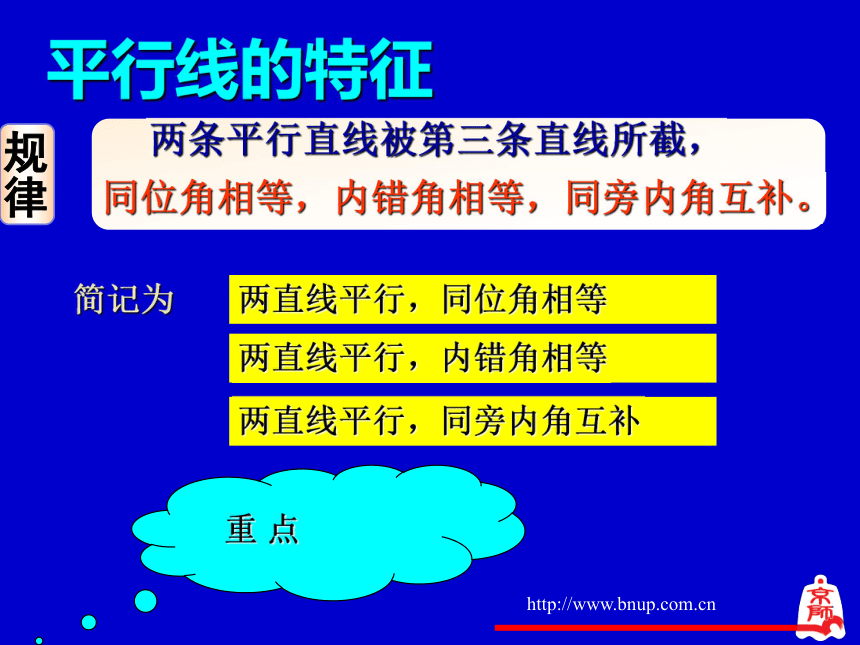 平行线的特征

规律

两条平行直线被第三条直线所截，同位角相等，内错角相等，同旁内角互补。

简记为

两直线平行，同位角相等

两直线平行，内错角相等

两直线平行，同旁内角互补

重 点

http://www.bnup.com.cn

京师